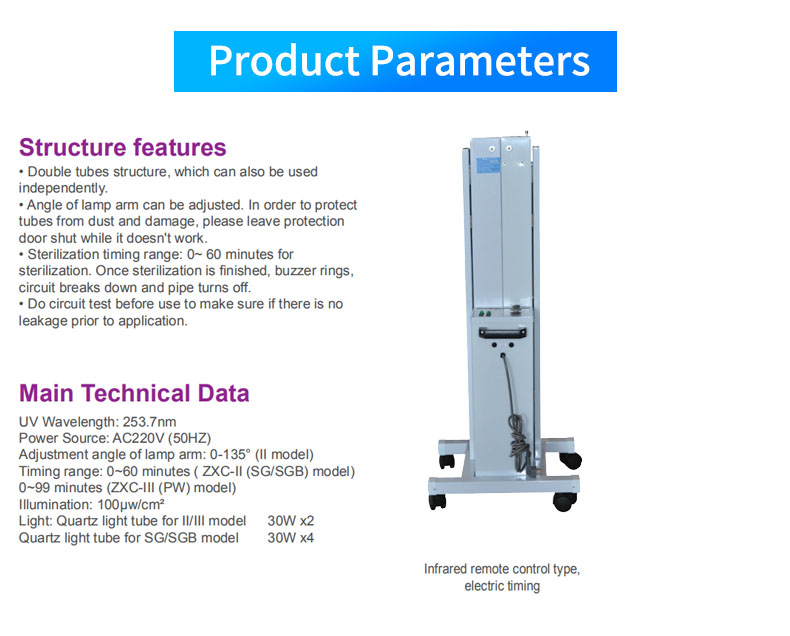 Product Parameters

Structure features
• Double tubes structure, which can also be used independently.
• Angle of lamp arm can be adjusted. In order to protect tubes from dust and damage, please leave protection door shut while it doesn't work.
• Sterilization timing range: 0~ 60 minutes for sterilization. Once sterilization is finished, buzzer rings, circuit breaks down and pipe turns off.
• Do circuit test before use to make sure if there is no leakage prior to application.

Main Technical Data
UV Wavelength: 253.7nm
Power Source: AC220V (50HZ)
Adjustment angle of lamp arm: 0-135° (II model)
Timing range: 0~60 minutes ( ZXC-II (SG/SGB) model)
0~99 minutes (ZXC-III (PW) model)
Illumination: 100μw/cm²
Light: Quartz light tube for II/III model 30W x2
Quartz light tube for SG/SGB model 30W x4

Infrared remote control type, electric timing